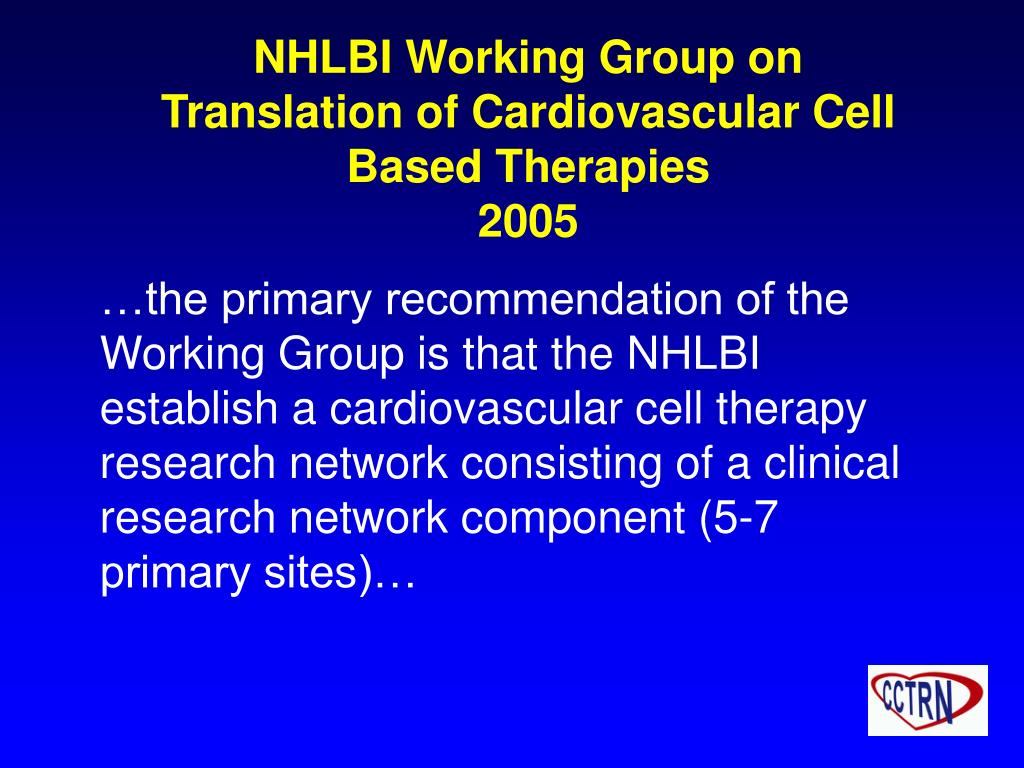 NHLBI Working Group on Translation of Cardiovascular Cell Based Therapies
2005

…the primary recommendation of the Working Group is that the NHLBI establish a cardiovascular cell therapy research network consisting of a clinical research network component (5-7 primary sites)…

CCTRN